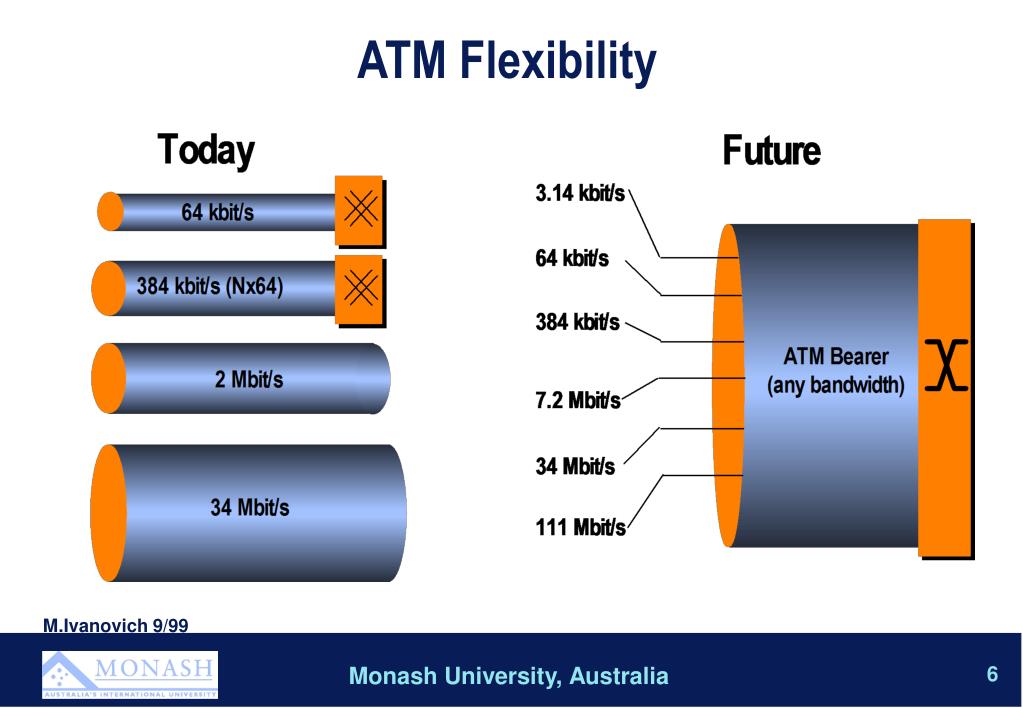 ATM Flexibility

Today

64 kbit/s

384 kbit/s (Nx64)

2 Mbit/s

34 Mbit/s

Future

3.14 kbit/s

64 kbit/s

384 kbit/s

7.2 Mbit/s

34 Mbit/s

111 Mbit/s

ATM Bearer (any bandwidth)

M.Ivanovich 9/99

MONASH
AUSTRALIA'S INTERNATIONAL UNIVERSITY

Monash University, Australia

6